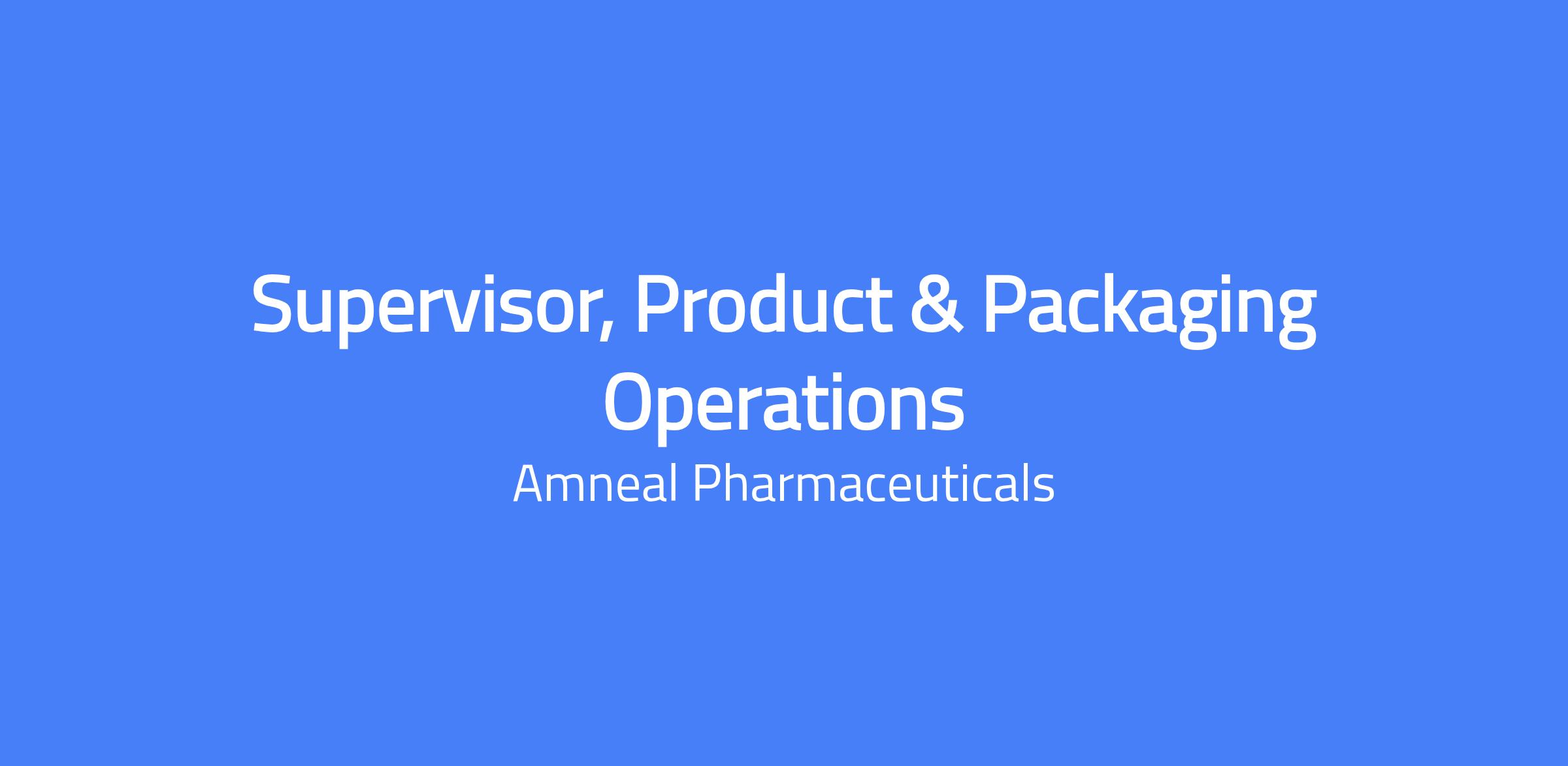 Supervisor, Product & Packaging Operations

Amneal Pharmaceuticals